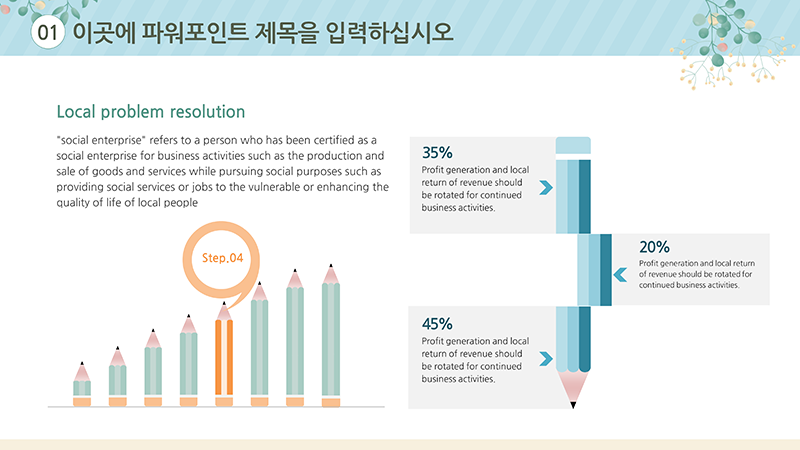 01 이곳에 파워포인트 제목을 입력하십시오

Local problem resolution

"social enterprise" refers to a person who has been certified as a social enterprise for business activities such as the production and sale of goods and services while pursuing social purposes such as providing social services or jobs to the vulnerable or enhancing the quality of life of local people

Step.04

35%
Profit generation and local return of revenue should be rotated for continued business activities.

20%
Profit generation and local return of revenue should be rotated for continued business activities.

45%
Profit generation and local return of revenue should be rotated for continued business activities.